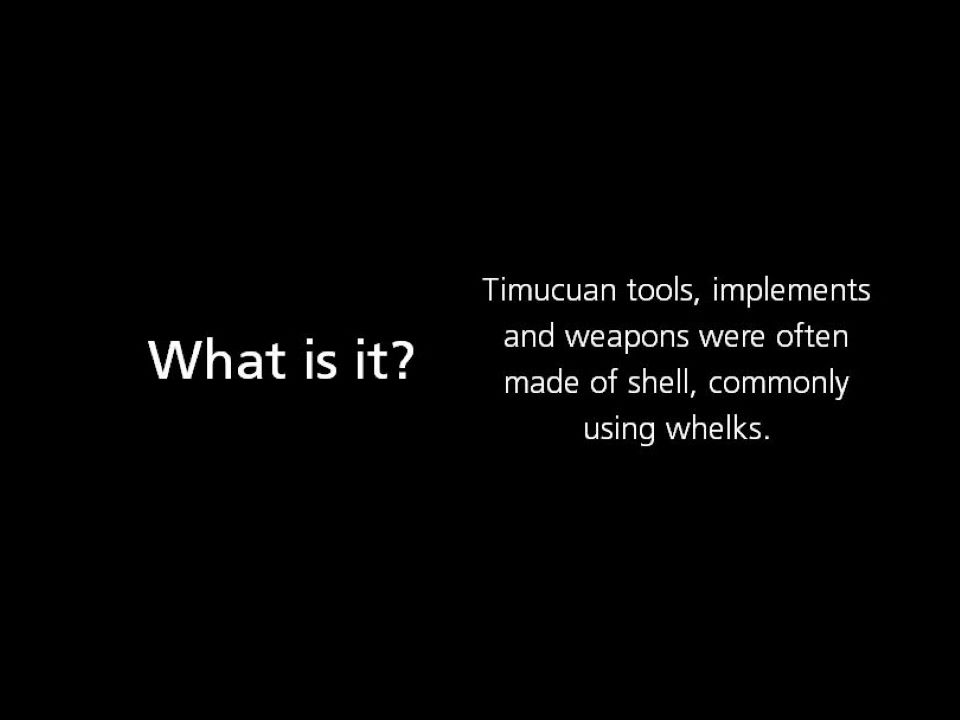 What is it?

Timucuan tools, implements and weapons were often made of shell, commonly using whelks.